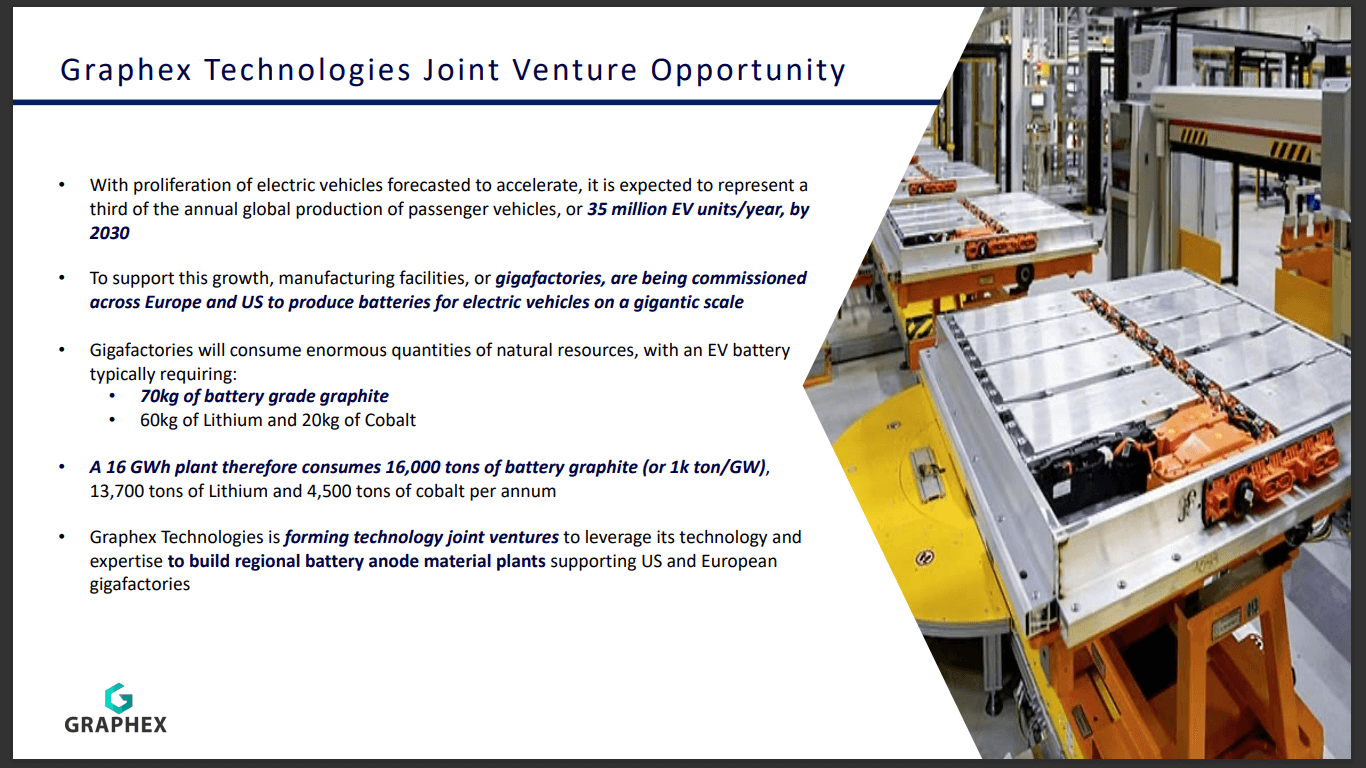 Graphex Technologies Joint Venture Opportunity

• With proliferation of electric vehicles forecasted to accelerate, it is expected to represent a third of the annual global production of passenger vehicles, or 35 million EV units/year, by 2030

• To support this growth, manufacturing facilities, or gigafactories, are being commissioned across Europe and US to produce batteries for electric vehicles on a gigantic scale

• Gigafactories will consume enormous quantities of natural resources, with an EV battery typically requiring:
  • 70kg of battery grade graphite
  • 60kg of Lithium and 20kg of Cobalt

• A 16 GWh plant therefore consumes 16,000 tons of battery graphite (or 1k ton/GW), 13,700 tons of Lithium and 4,500 tons of cobalt per annum

• Graphex Technologies is forming technology joint ventures to leverage its technology and expertise to build regional battery anode material plants supporting US and European gigafactories

GRAPHEX